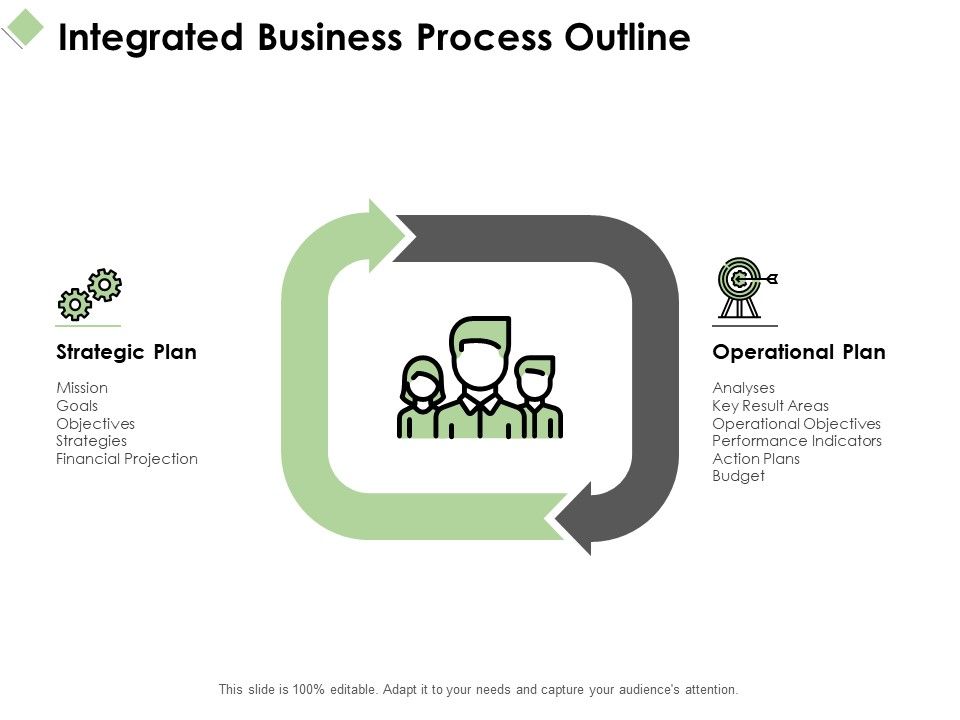 Integrated Business Process Outline

Strategic Plan

Mission
Goals
Objectives
Strategies
Financial Projection

Operational Plan

Analyses
Key Result Areas
Operational Objectives
Performance Indicators
Action Plans
Budget

This slide is 100% editable. Adapt it to your needs and capture your audience's attention.